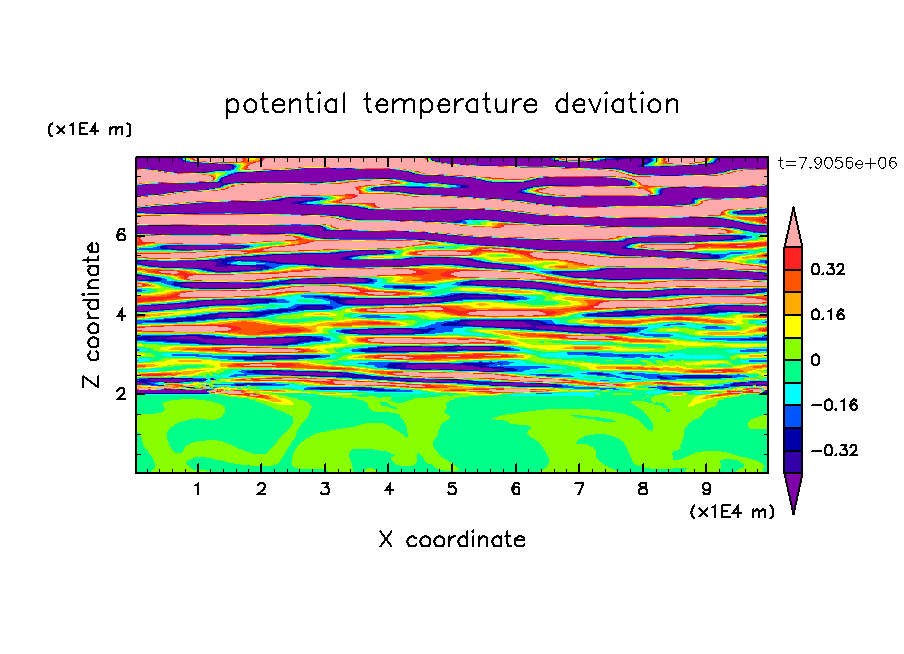 potential temperature deviation

(x1E4 m)

t=7.9056e+06

Z coordinate

6

4

2

0.32

0.16

0

−0.16

−0.32

1 2 3 4 5 6 7 8 9

(x1E4 m)

X coordinate